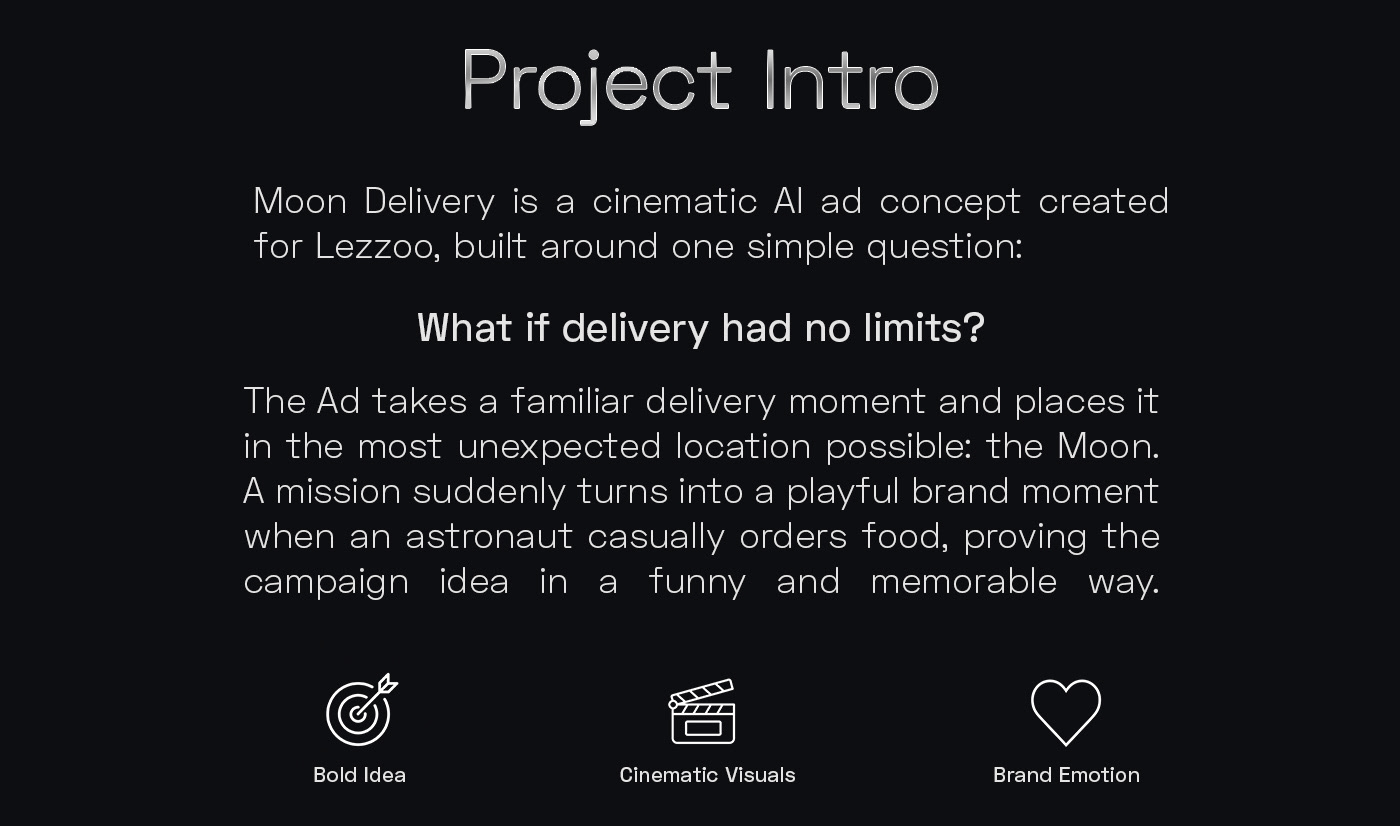 Project Intro

Moon Delivery is a cinematic AI ad concept created for Lezzoo, built around one simple question:

What if delivery had no limits?

The Ad takes a familiar delivery moment and places it in the most unexpected location possible: the Moon. A mission suddenly turns into a playful brand moment when an astronaut casually orders food, proving the campaign idea in a funny and memorable way.

Bold Idea

Cinematic Visuals

Brand Emotion